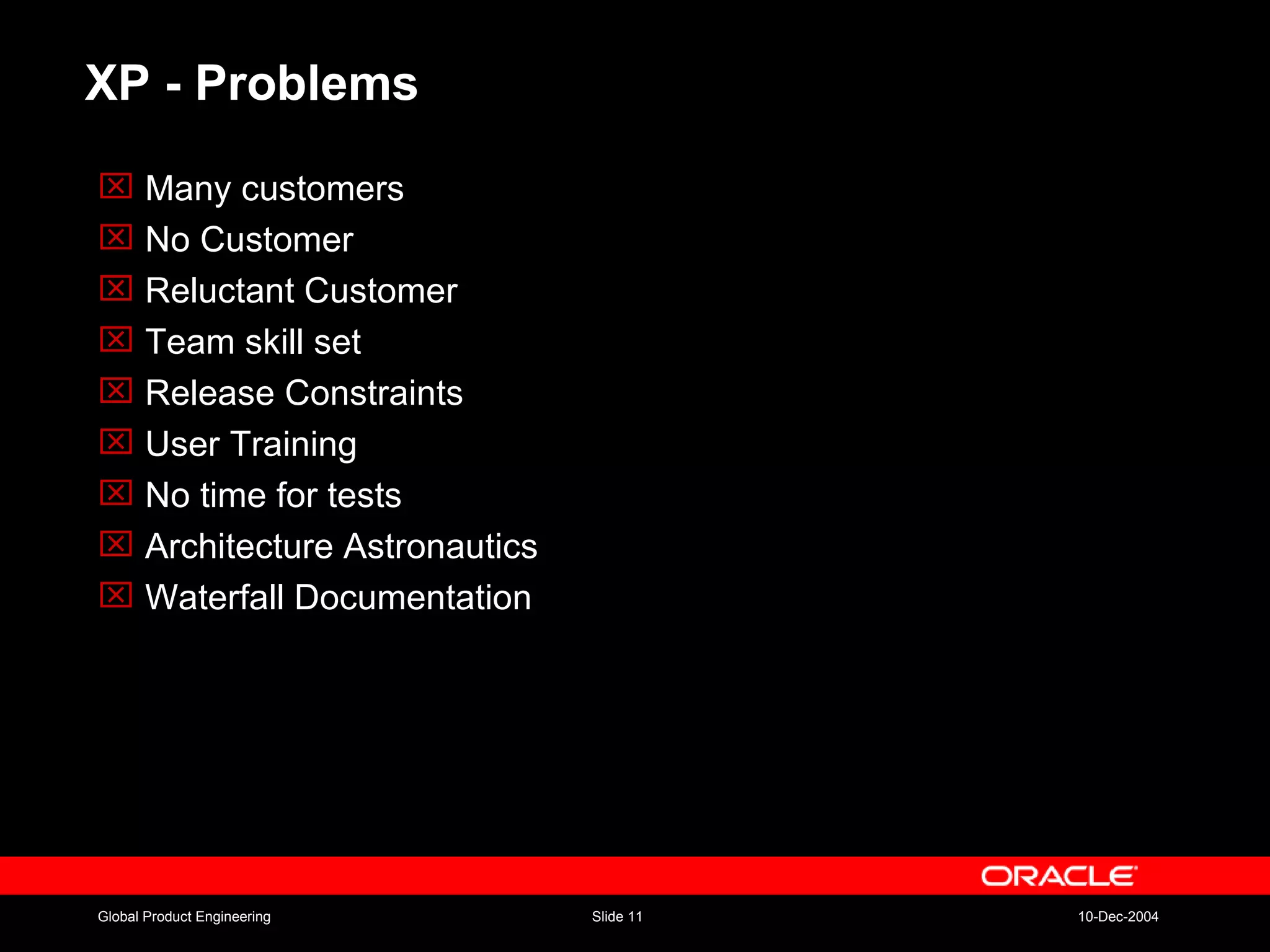 XP - Problems

☒ Many customers
☒ No Customer
☒ Reluctant Customer
☒ Team skill set
☒ Release Constraints
☒ User Training
☒ No time for tests
☒ Architecture Astronautics
☒ Waterfall Documentation

ORACLE

Global Product Engineering

Slide 11

10-Dec-2004